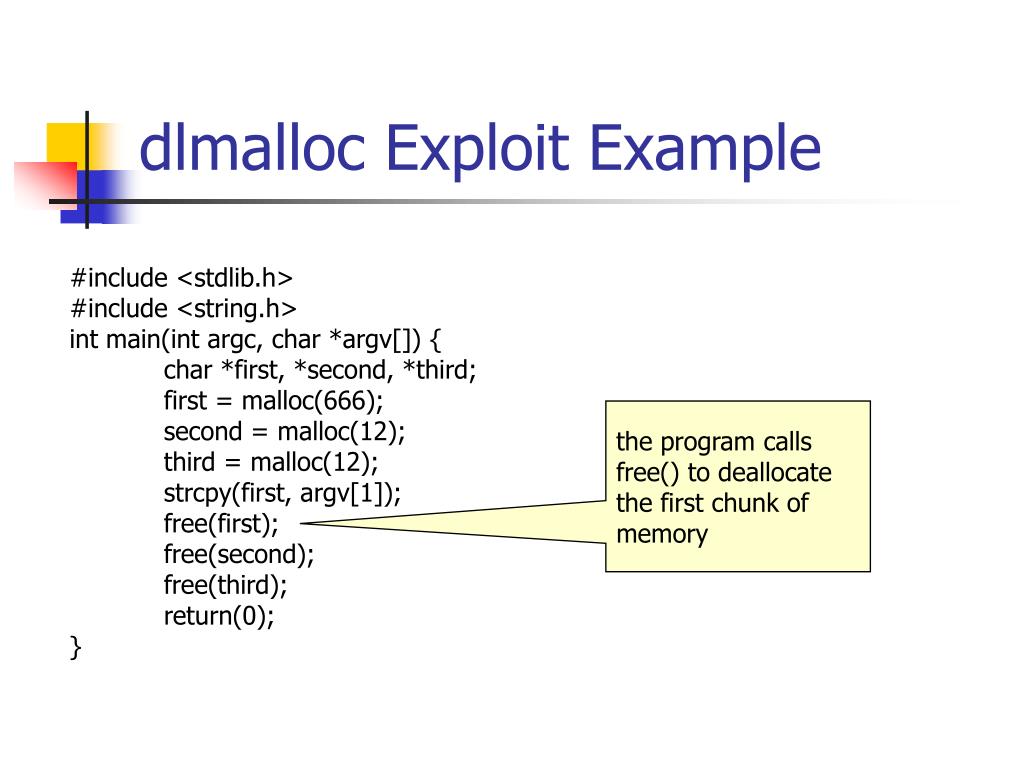 dlmalloc Exploit Example

#include <stdlib.h>
#include <string.h>
int main(int argc, char *argv[]) {
char *first, *second, *third;
first = malloc(666);
second = malloc(12);
third = malloc(12);
strcpy(first, argv[1]);
free(first);
free(second);
free(third);
return(0);
}

the program calls free() to deallocate the first chunk of memory